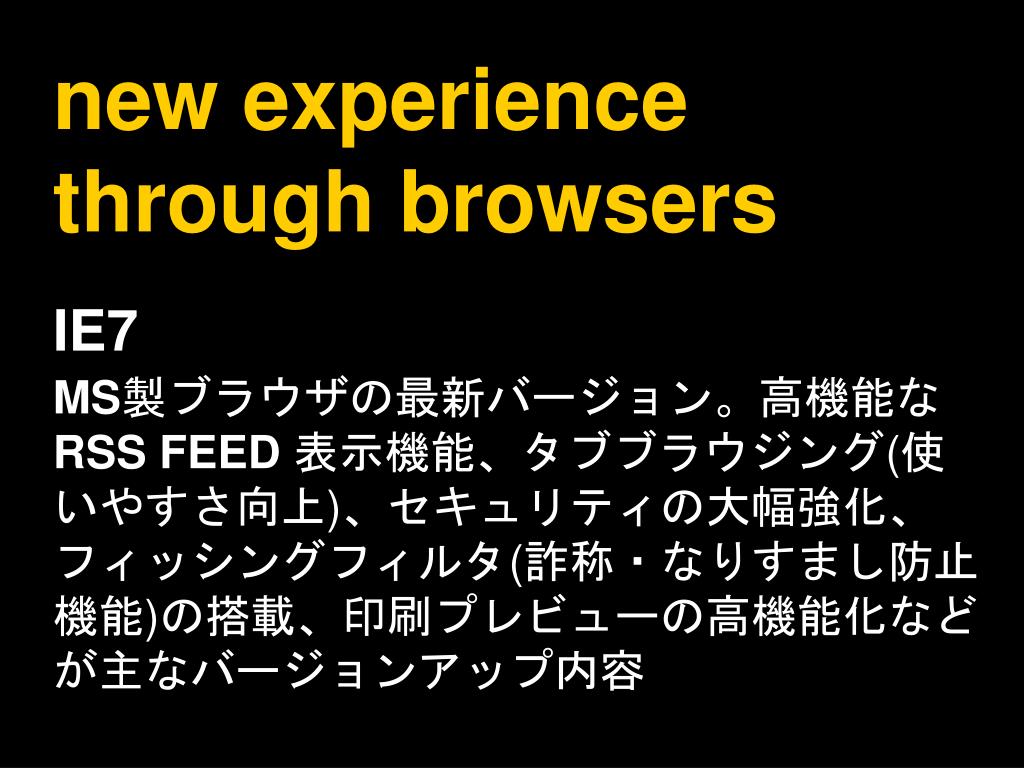 new experience through browsers

IE7

MS製ブラウザの最新バージョン。高機能なRSS FEED 表示機能、タブブラウジング(使いやすさ向上)、セキュリティの大幅強化、フィッシングフィルタ(詐称・なりすまし防止機能)の搭載、印刷プレビューの高機能化などが主なバージョンアップ内容